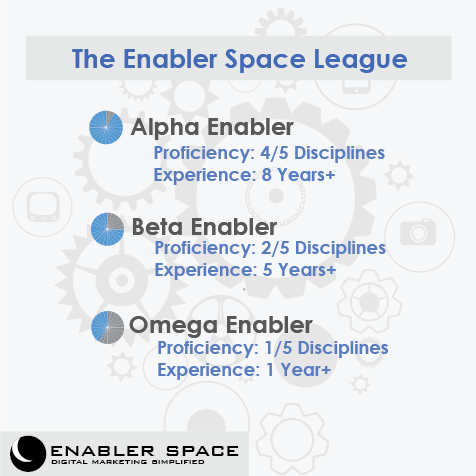 The Enabler Space League

Alpha Enabler
Proficiency: 4/5 Disciplines
Experience: 8 Years+

Beta Enabler
Proficiency: 2/5 Disciplines
Experience: 5 Years+

Omega Enabler
Proficiency: 1/5 Disciplines
Experience: 1 Year+

ENABLER SPACE
DIGITAL MARKETING SIMPLIFIED